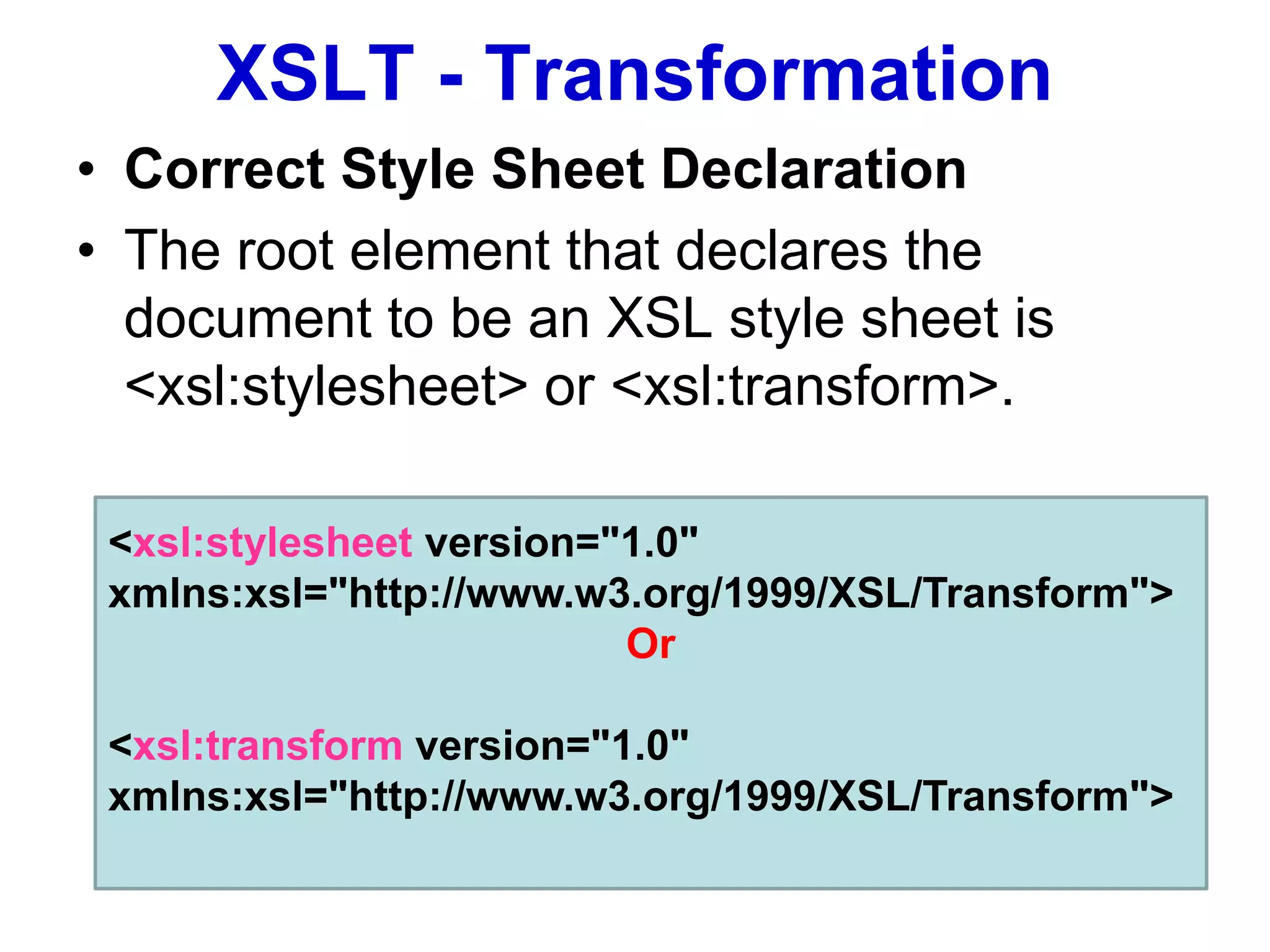 XSLT - Transformation

• Correct Style Sheet Declaration
• The root element that declares the document to be an XSL style sheet is <xsl:stylesheet> or <xsl:transform>.

<xsl:stylesheet version="1.0"
xmlns:xsl="http://www.w3.org/1999/XSL/Transform">
Or

<xsl:transform version="1.0"
xmlns:xsl="http://www.w3.org/1999/XSL/Transform">